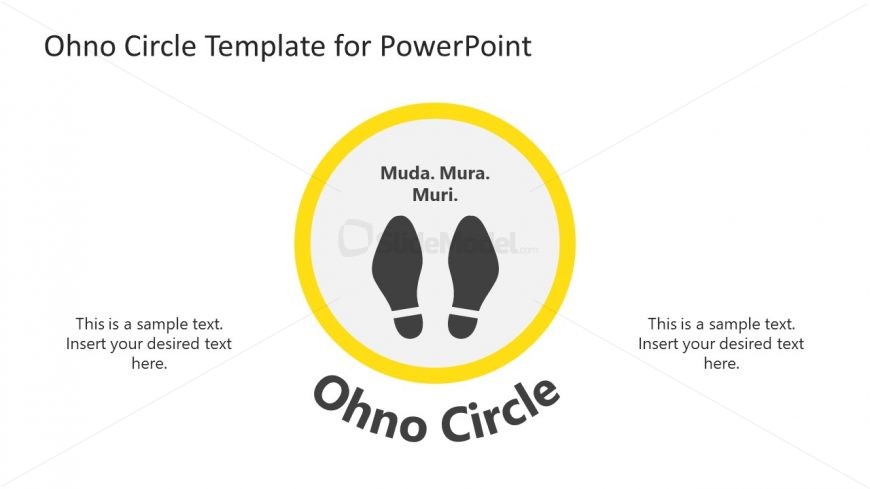 Ohno Circle Template for PowerPoint

Muda. Mura. Muri.

SlideModel.com

This is a sample text. Insert your desired text here.

This is a sample text. Insert your desired text here.

Ohno Circle